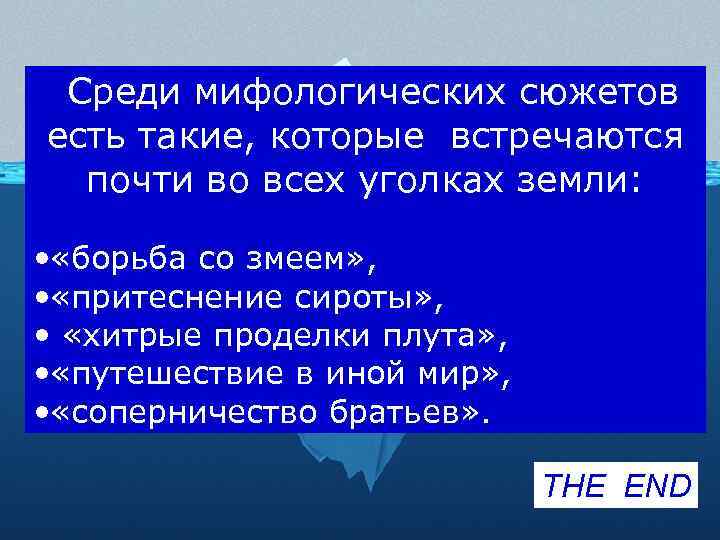 Среди мифологических сюжетов есть такие, которые встречаются почти во всех уголках земли:

•«борьба со змеем»,
•«притеснение сироты»,
• «хитрые проделки плута»,
•«путешествие в иной мир»,
•«соперничество братьев».

THE END